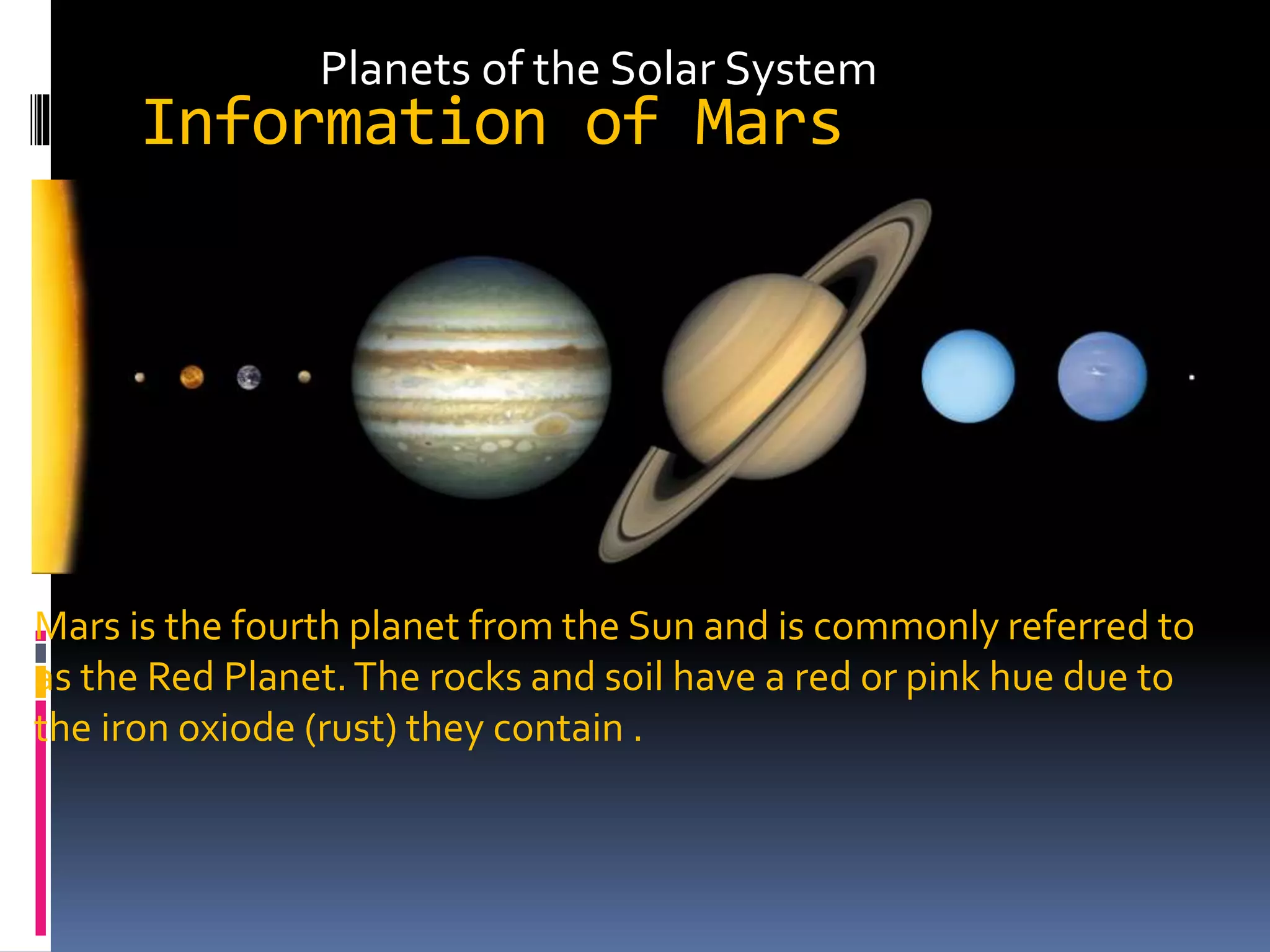 Planets of the Solar System
Information of Mars

Mars is the fourth planet from the Sun and is commonly referred to as the Red Planet. The rocks and soil have a red or pink hue due to the iron oxiode (rust) they contain .